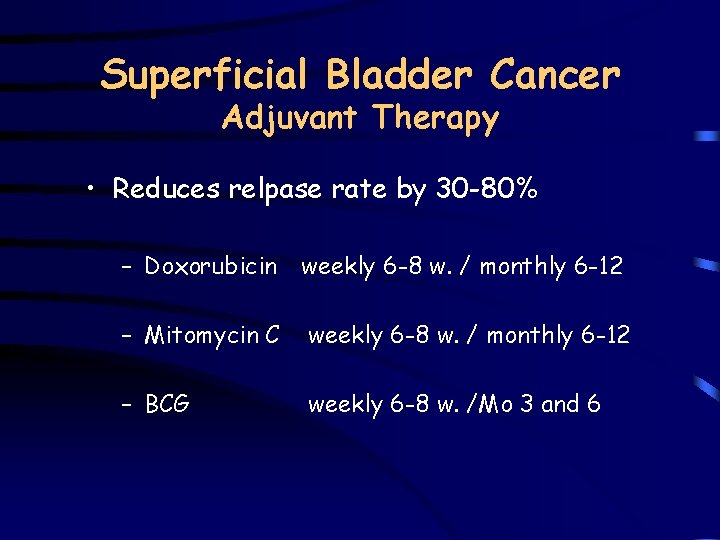 Superficial Bladder Cancer
Adjuvant Therapy

• Reduces relpase rate by 30-80%

– Doxorubicin weekly 6-8 w. / monthly 6-12

– Mitomycin C weekly 6-8 w. / monthly 6-12

– BCG weekly 6-8 w. /Mo 3 and 6